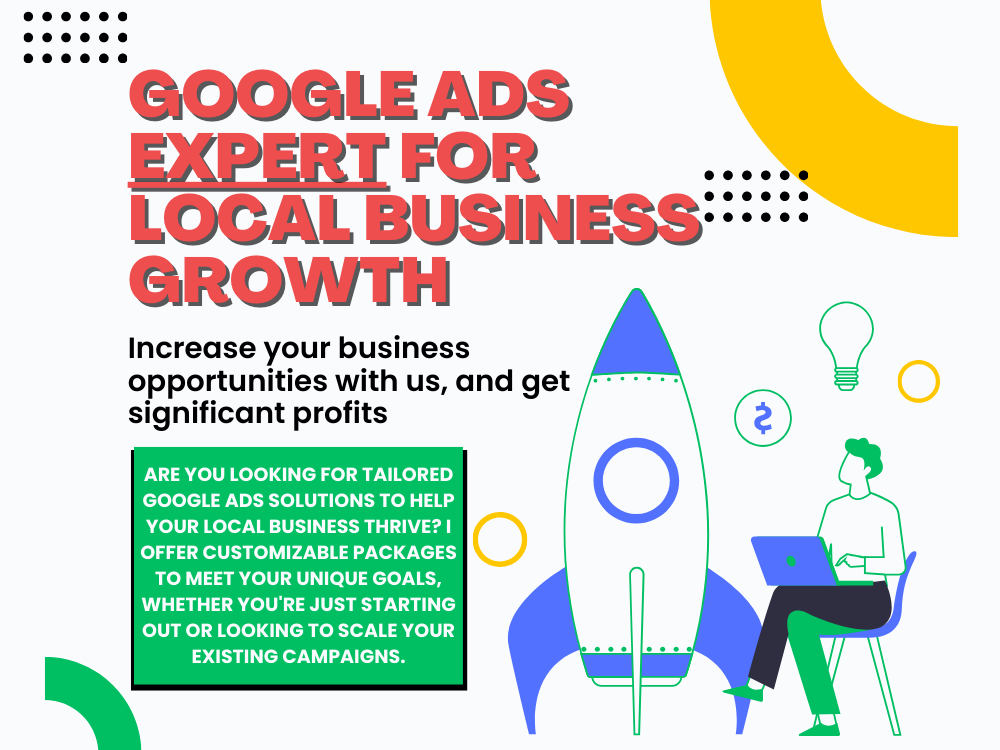 GOOGLE ADS EXPERT FOR LOCAL BUSINESS GROWTH

Increase your business opportunities with us, and get significant profits

ARE YOU LOOKING FOR TAILORED GOOGLE ADS SOLUTIONS TO HELP YOUR LOCAL BUSINESS THRIVE? I OFFER CUSTOMIZABLE PACKAGES TO MEET YOUR UNIQUE GOALS, WHETHER YOU'RE JUST STARTING OUT OR LOOKING TO SCALE YOUR EXISTING CAMPAIGNS.

$